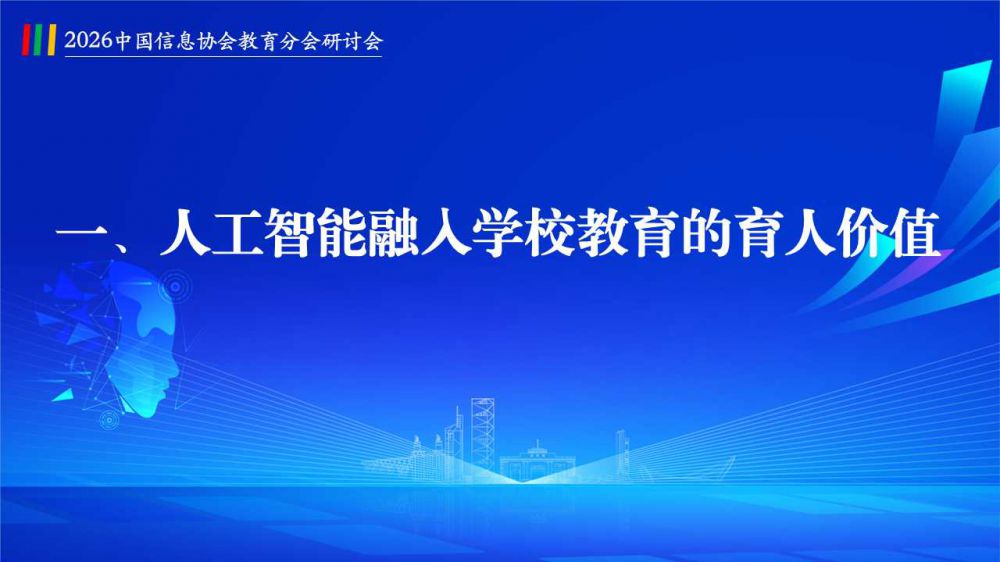 2026中国信息协会教育分会研讨会

一、人工智能融入学校教育的育人价值